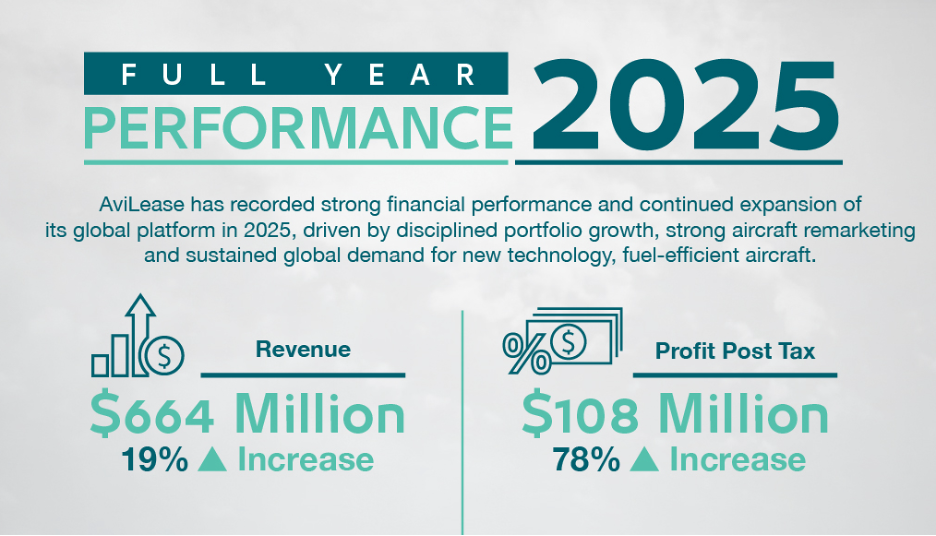 FULL YEAR PERFORMANCE 2025

AviLease has recorded strong financial performance and continued expansion of its global platform in 2025, driven by disciplined portfolio growth, strong aircraft remarketing and sustained global demand for new technology, fuel-efficient aircraft.

Revenue
$664 Million
19% ▲ Increase

Profit Post Tax
$108 Million
78% ▲ Increase